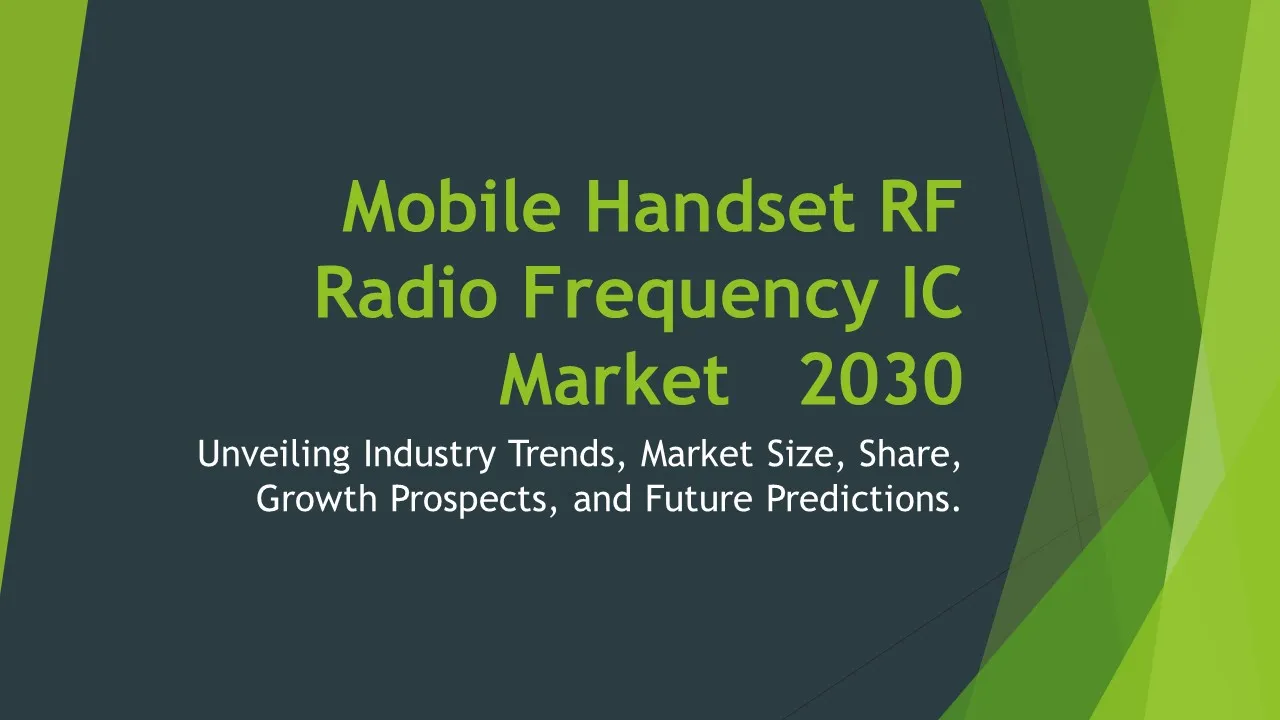 Mobile Handset RF Radio Frequency IC Market 2030

Unveiling Industry Trends, Market Size, Share, Growth Prospects, and Future Predictions.